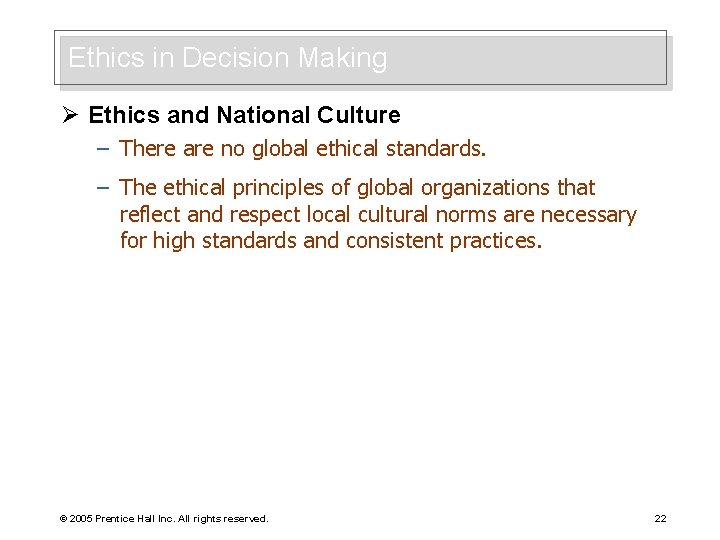 Ethics in Decision Making

➢ Ethics and National Culture

– There are no global ethical standards.

– The ethical principles of global organizations that reflect and respect local cultural norms are necessary for high standards and consistent practices.

© 2005 Prentice Hall Inc. All rights reserved.

22